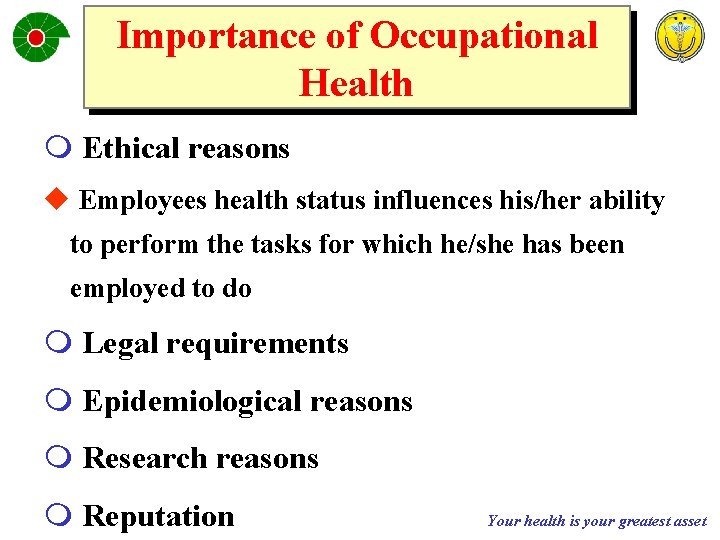 Importance of Occupational Health

Ethical reasons

Employees health status influences his/her ability to perform the tasks for which he/she has been employed to do

Legal requirements

Epidemiological reasons

Research reasons

Reputation

Your health is your greatest asset